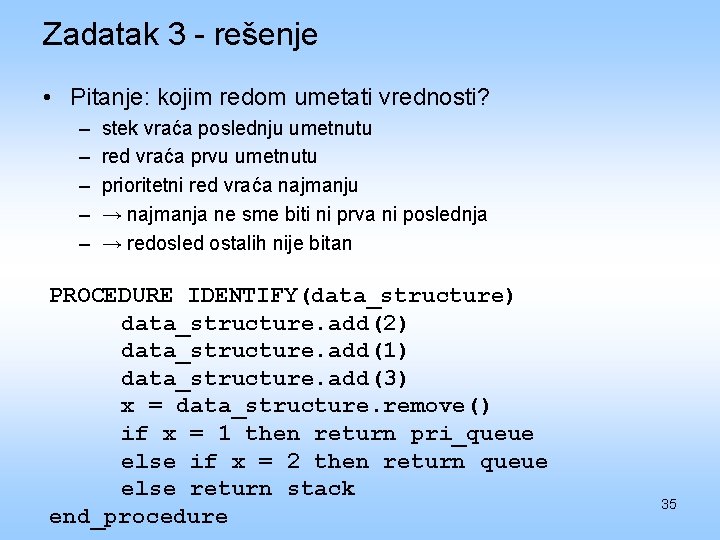 Zadatak 3 - rešenje

• Pitanje: kojim redom umetati vrednosti?
– stek vraća poslednju umetnutu
– red vraća prvu umetnutu
– prioritetni red vraća najmanju
– → najmanja ne sme biti ni prva ni poslednja
– → redosled ostalih nije bitan

PROCEDURE IDENTIFY(data_structure)
data_structure.add(2)
data_structure.add(1)
data_structure.add(3)
x = data_structure.remove()
if x = 1 then return pri_queue
else if x = 2 then return queue
else return stack
end_procedure

35